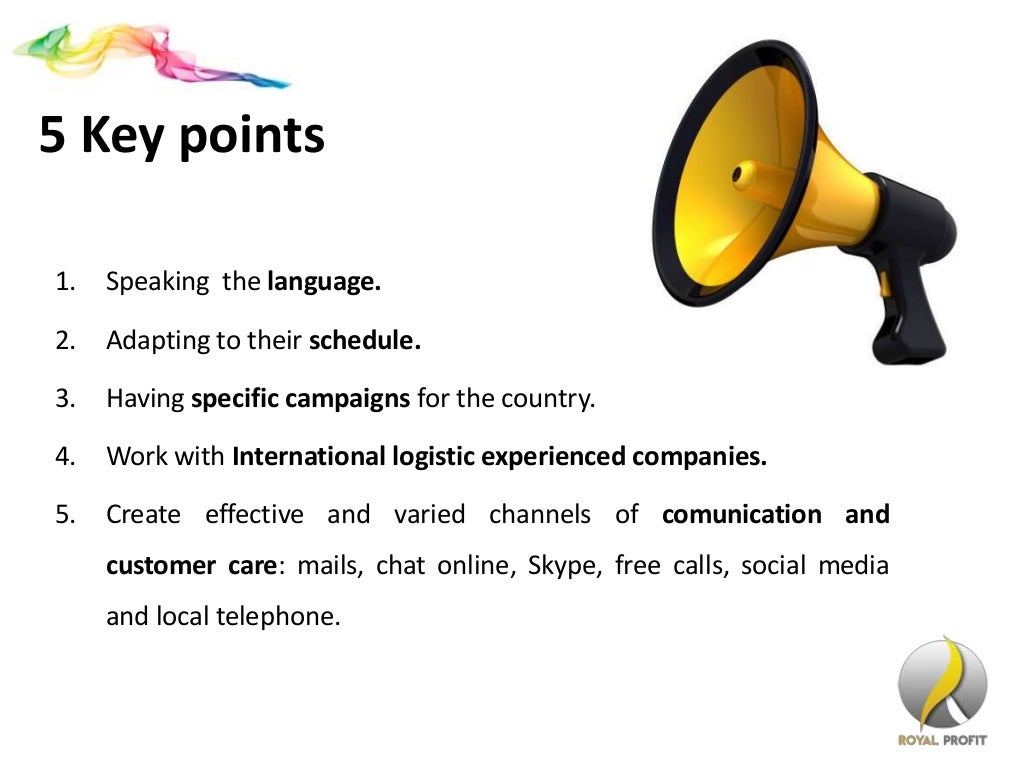 5 Key points

1. Speaking the language.
2. Adapting to their schedule.
3. Having specific campaigns for the country.
4. Work with International logistic experienced companies.
5. Create effective and varied channels of comunication and customer care: mails, chat online, Skype, free calls, social media and local telephone.

ROYAL PROFIT